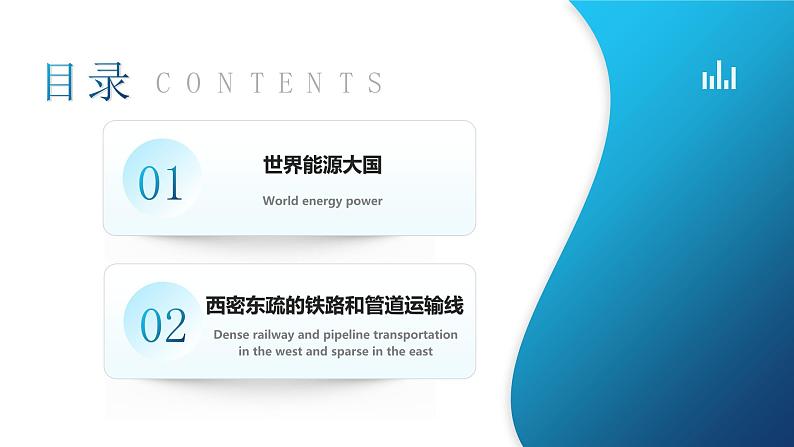 目录 CONTENTS

01

世界能源大国

World energy power

02

西密东疏的铁路和管道运输线

Dense railway and pipeline transportation in the west and sparse in the east